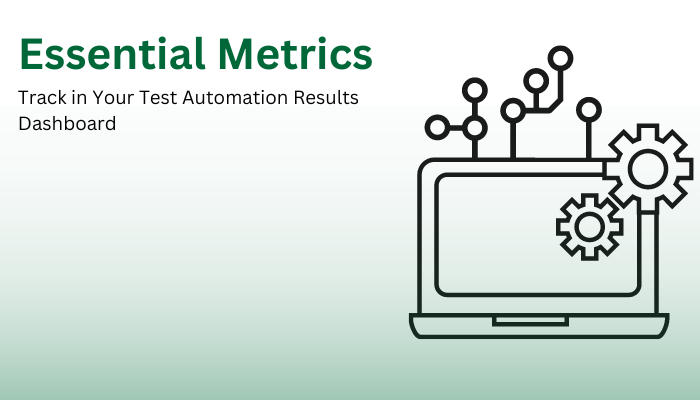 Essential Metrics

Track in Your Test Automation Results Dashboard